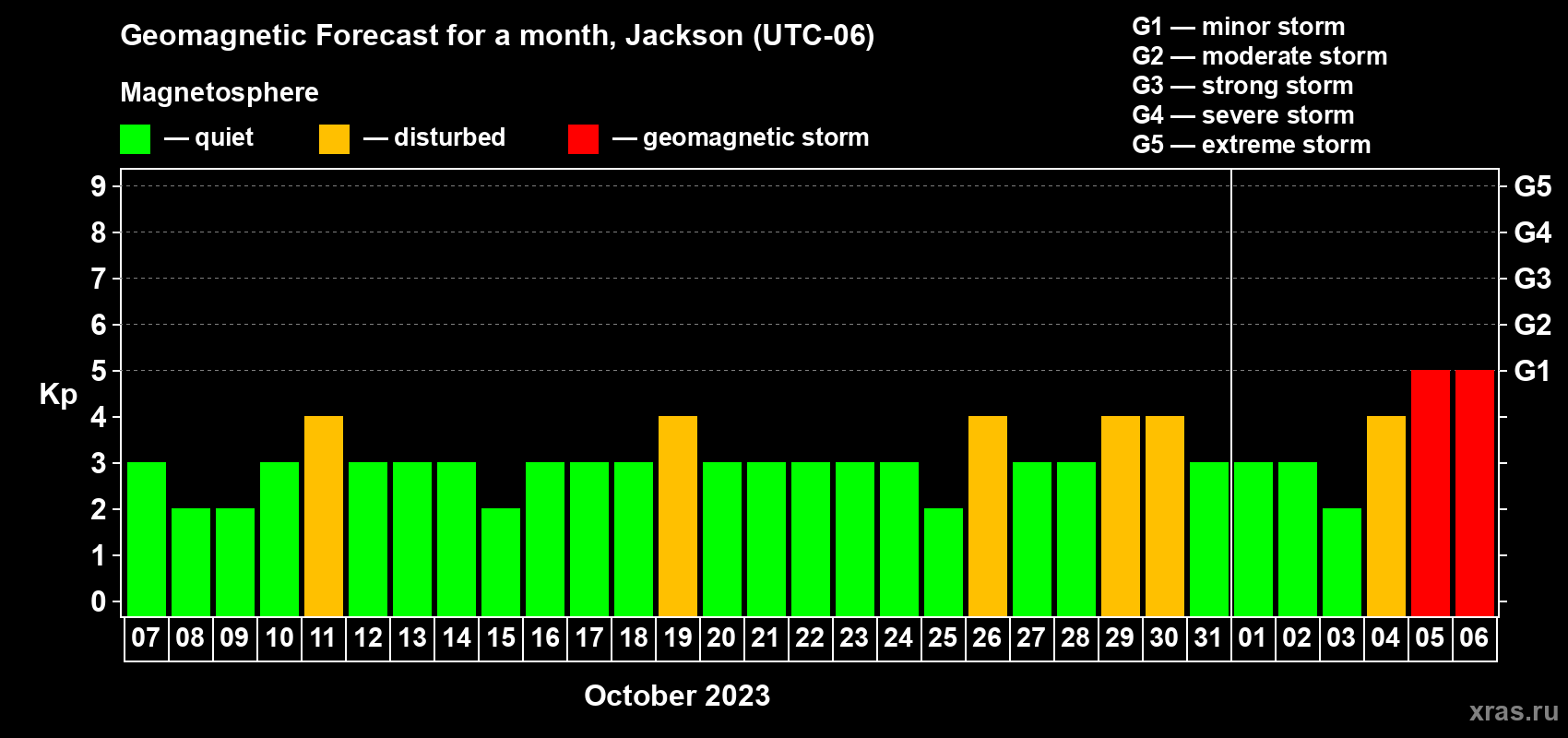 Geomagnetic Forecast for a month, Jackson (UTC-06)

Magnetosphere

— quiet — disturbed — geomagnetic storm

G1 — minor storm
G2 — moderate storm
G3 — strong storm
G4 — severe storm
G5 — extreme storm

Kp

9 8 7 6 5 4 3 2 1 0

G5 G4 G3 G2 G1

07 08 09 10 11 12 13 14 15 16 17 18 19 20 21 22 23 24 25 26 27 28 29 30 31 01 02 03 04 05 06

October 2023

xras.ru